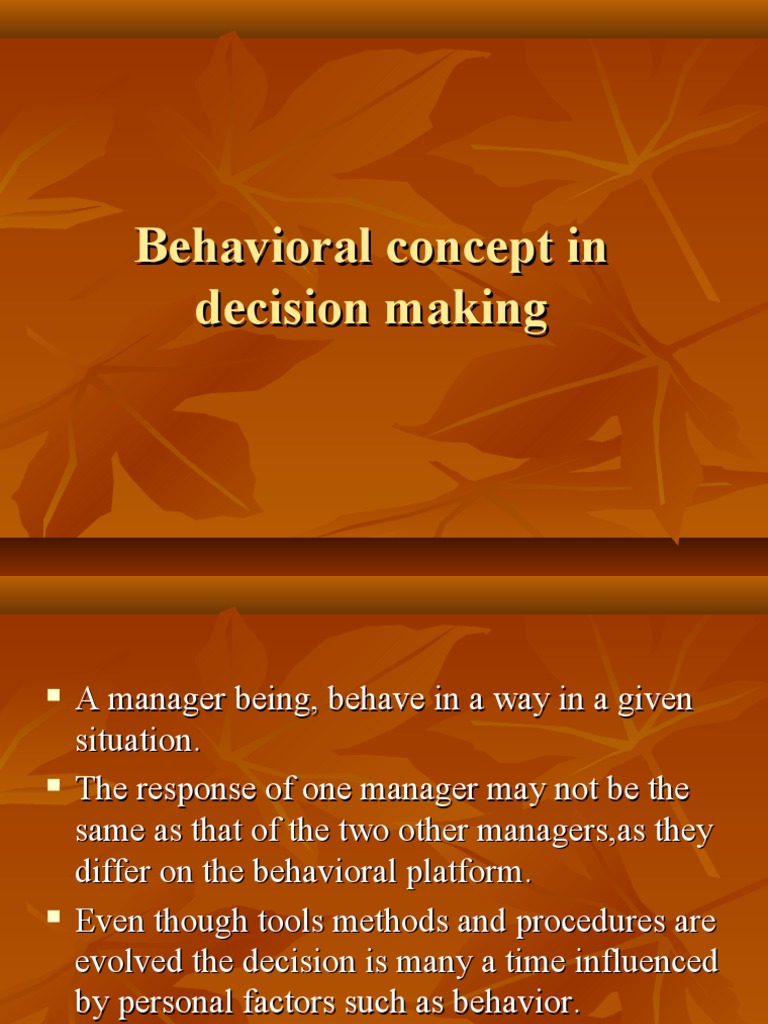 Behavioral concept in decision making

▪ A manager being, behave in a way in a given situation.
▪ The response of one manager may not be the same as that of the two other managers,as they differ on the behavioral platform.
▪ Even though tools methods and procedures are evolved the decision is many a time influenced by personal factors such as behavior.